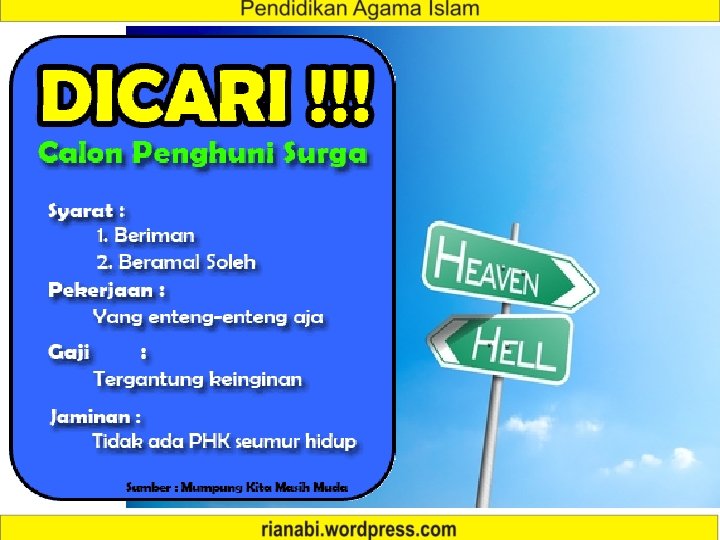 Pendidikan Agama Islam

DICARI !!!

Calon Penghuni Surga

Syarat :
1. Beriman
2. Beramal Soleh

Pekerjaan :
Yang enteng-enteng aja

Gaji :
Tergantung keinginan

Jaminan :
Tidak ada PHK seumur hidup

Sumber : Mumpung Kita Masih Muda

HEAVEN

HELL

rianabi.wordpress.com